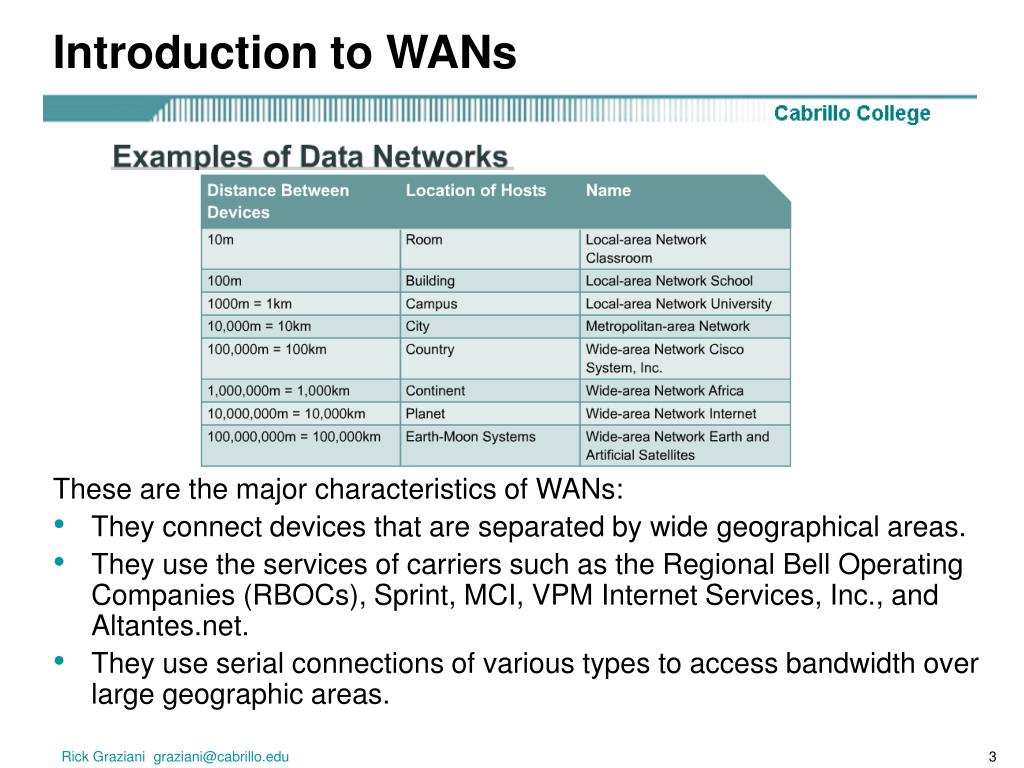 Introduction to WANs

Cabrillo College

Examples of Data Networks

| Distance Between Devices | Location of Hosts | Name |
|---|---|---|
| 10m | Room | Local-area Network Classroom |
| 100m | Building | Local-area Network School |
| 1000m = 1km | Campus | Local-area Network University |
| 10,000m = 10km | City | Metropolitan-area Network |
| 100,000m = 100km | Country | Wide-area Network Cisco System, Inc. |
| 1,000,000m = 1,000km | Continent | Wide-area Network Africa |
| 10,000,000m = 10,000km | Planet | Wide-area Network Internet |
| 100,000,000m = 100,000km | Earth-Moon Systems | Wide-area Network Earth and Artificial Satellites |

These are the major characteristics of WANs:
• They connect devices that are separated by wide geographical areas.
• They use the services of carriers such as the Regional Bell Operating Companies (RBOCs), Sprint, MCI, VPM Internet Services, Inc., and Altantes.net.
• They use serial connections of various types to access bandwidth over large geographic areas.

Rick Graziani graziani@cabrillo.edu

3